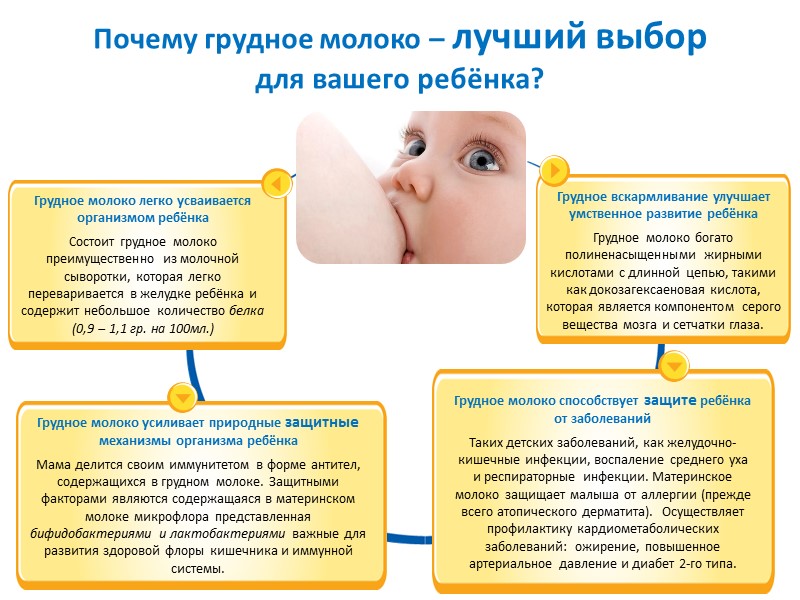 Почему грудное молоко – лучший выбор для вашего ребёнка?

Грудное молоко легко усваивается организмом ребёнка

Состоит грудное молоко преимущественно из молочной сыворотки, которая легко переваривается в желудке ребёнка и содержит небольшое количество белка (0,9 – 1,1 гр. на 100мл.)

Грудное вскармливание улучшает умственное развитие ребёнка

Грудное молоко богато полиненасыщенными жирными кислотами с длинной цепью, такими как докозагексаеновая кислота, которая является компонентом серого вещества мозга и сетчатки глаза.

Грудное молоко усиливает природные защитные механизмы организма ребёнка

Мама делится своим иммунитетом в форме антител, содержащихся в грудном молоке. Защитными факторами являются содержащаяся в материнском молоке микрофлора представленная бифидобактериями и лактобактериями важные для развития здоровой флоры кишечника и иммунной системы.

Грудное молоко способствует защите ребёнка от заболеваний

Таких детских заболеваний, как желудочно-кишечные инфекции, воспаление среднего уха и респираторные инфекции. Материнское молоко защищает малыша от аллергии (прежде всего атопического дерматита). Осуществляет профилактику кардиометаболических заболеваний: ожирение, повышенное артериальное давление и диабет 2-го типа.